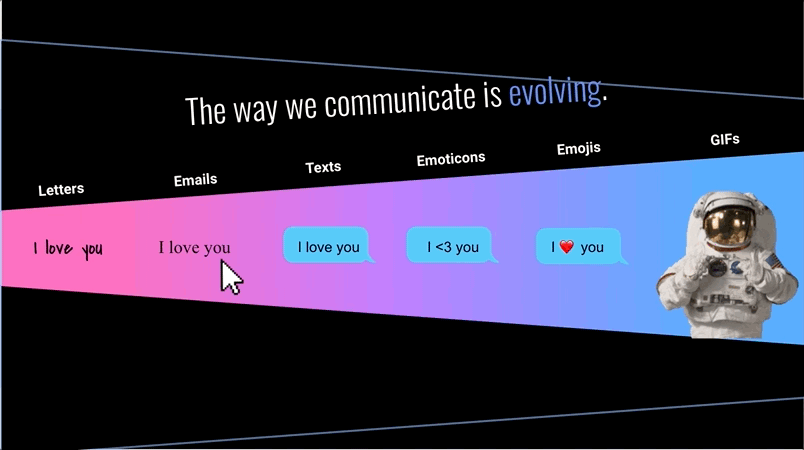 The way we communicate is evolving.

Letters

Emails

Texts

Emoticons

Emojis

GIFs

I love you

I love you

I love you

I <3 you

I ❤️ you